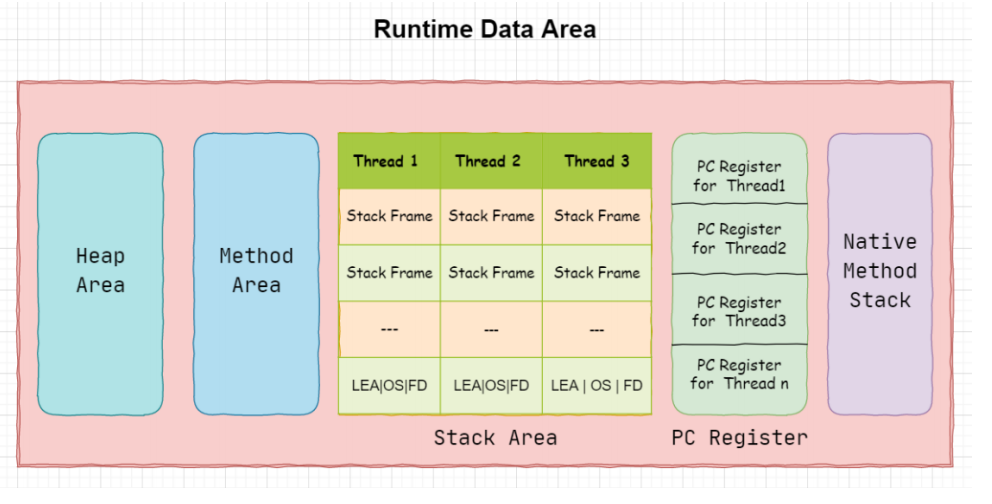 Runtime Data Area

Heap Area

Method Area

| Thread 1 | Thread 2 | Thread 3 |
|---|---|---|
| Stack Frame | Stack Frame | Stack Frame |
| Stack Frame | Stack Frame | Stack Frame |
| --- | --- | --- |
| LEA\|OS\|FD | LEA\|OS\|FD | LEA \| OS \| FD |

Stack Area

PC Register for Thread1

PC Register for Thread2

PC Register for Thread3

PC Register for Thread n

PC Register

Native Method Stack